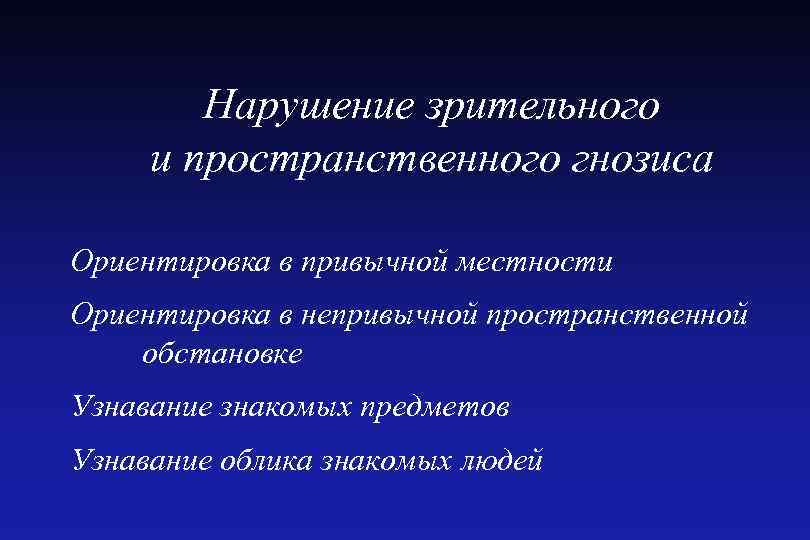 Нарушение зрительного и пространственного гнозиса

Ориентировка в привычной местности

Ориентировка в непривычной пространственной обстановке

Узнавание знакомых предметов

Узнавание облика знакомых людей